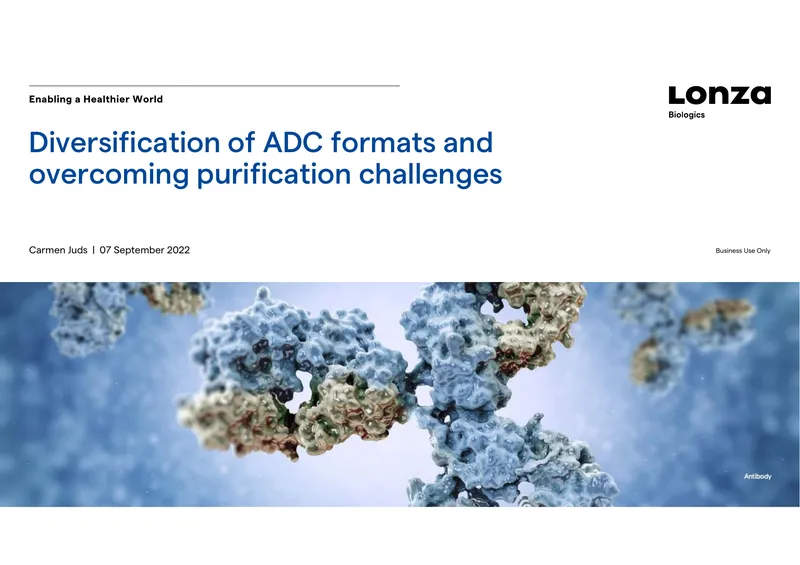 Enabling a Healthier World

Lonza
Biologics

Diversification of ADC formats and overcoming purification challenges

Carmen Juds | 07 September 2022

Business Use Only

Antibody